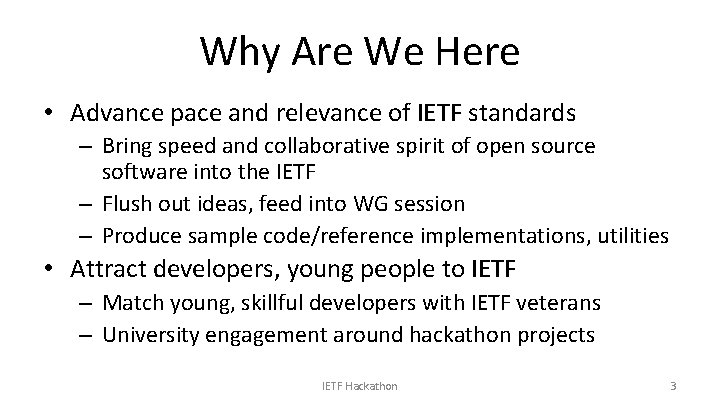 Why Are We Here

• Advance pace and relevance of IETF standards
– Bring speed and collaborative spirit of open source software into the IETF
– Flush out ideas, feed into WG session
– Produce sample code/reference implementations, utilities

• Attract developers, young people to IETF
– Match young, skillful developers with IETF veterans
– University engagement around hackathon projects

IETF Hackathon

3